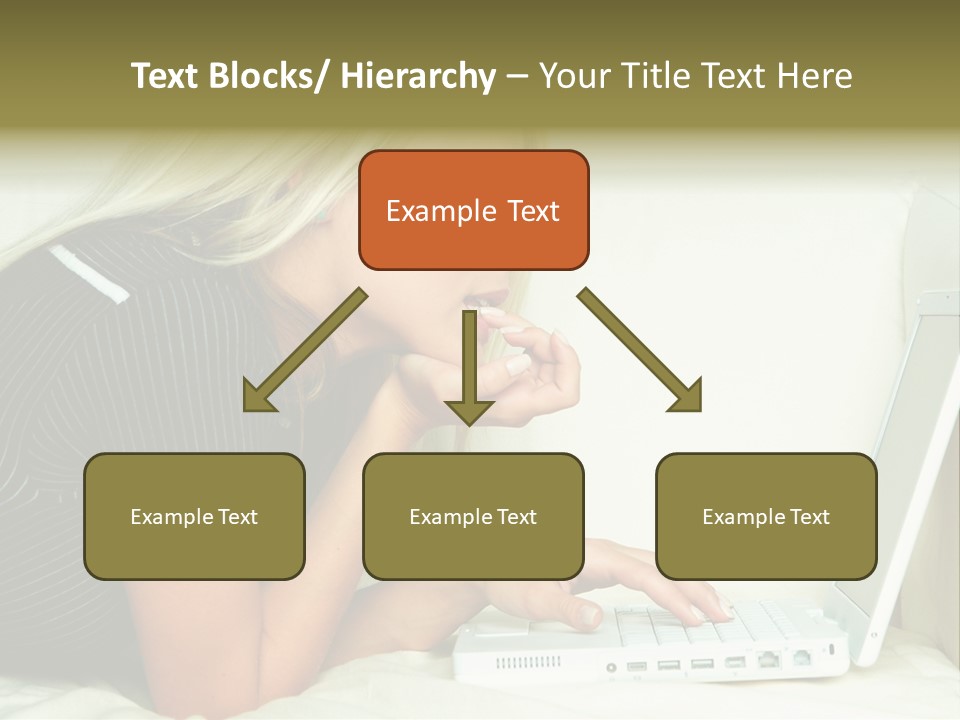 Text Blocks/ Hierarchy – Your Title Text Here

Example Text

Example Text

Example Text

Example Text